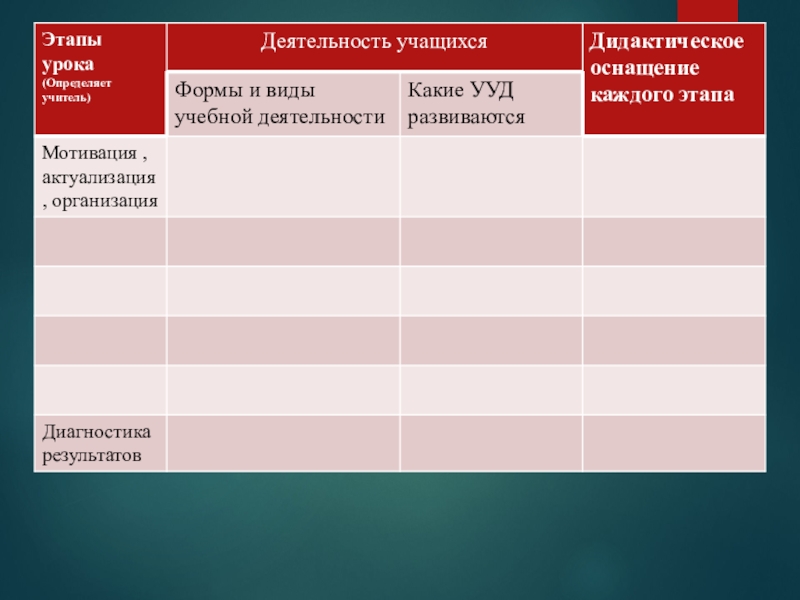 | Этапы урока (Определяет учитель) | Деятельность учащихся | | Дидактическое оснащение каждого этапа |
|---|---|---|---|
| | Формы и виды учебной деятельности | Какие УУД развиваются | |
| Мотивация , актуализация , организация | | | |
| | | | |
| | | | |
| | | | |
| | | | |
| Диагностика результатов | | | |